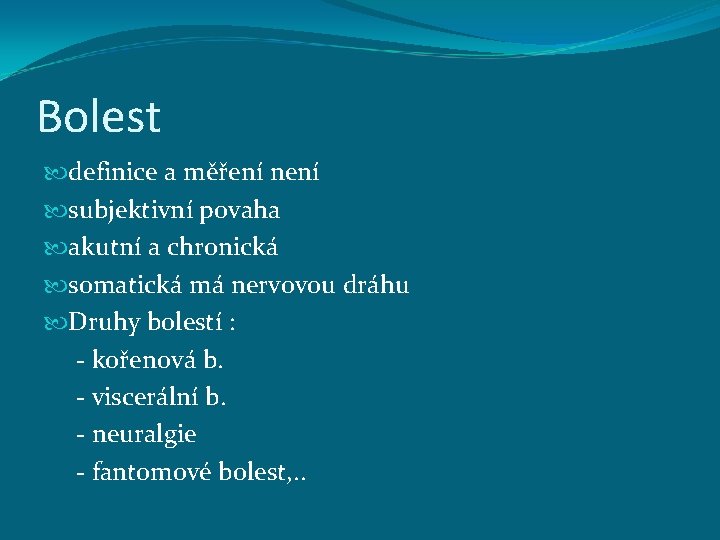 Bolest

definice a měření není

subjektivní povaha

akutní a chronická

somatická má nervovou dráhu

Druhy bolestí :

- kořenová b.

- viscerální b.

- neuralgie

- fantomové bolest,..